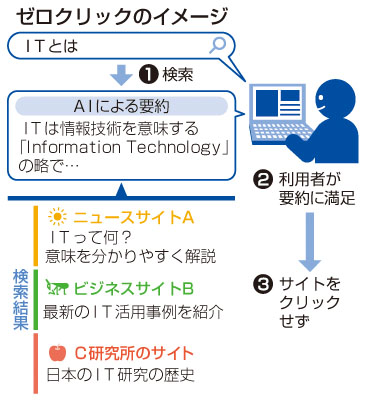 ゼロクリックのイメージ

ITとは

❶ 検索

AIによる要約

ITは情報技術を意味する「Information Technology」の略で…

❷ 利用者が要約に満足

❸ サイトをクリックせず

検索結果

ニュースサイトA
ITって何？
意味を分かりやすく解説

ビジネスサイトB
最新のIT活用事例を紹介

C研究所のサイト
日本のIT研究の歴史